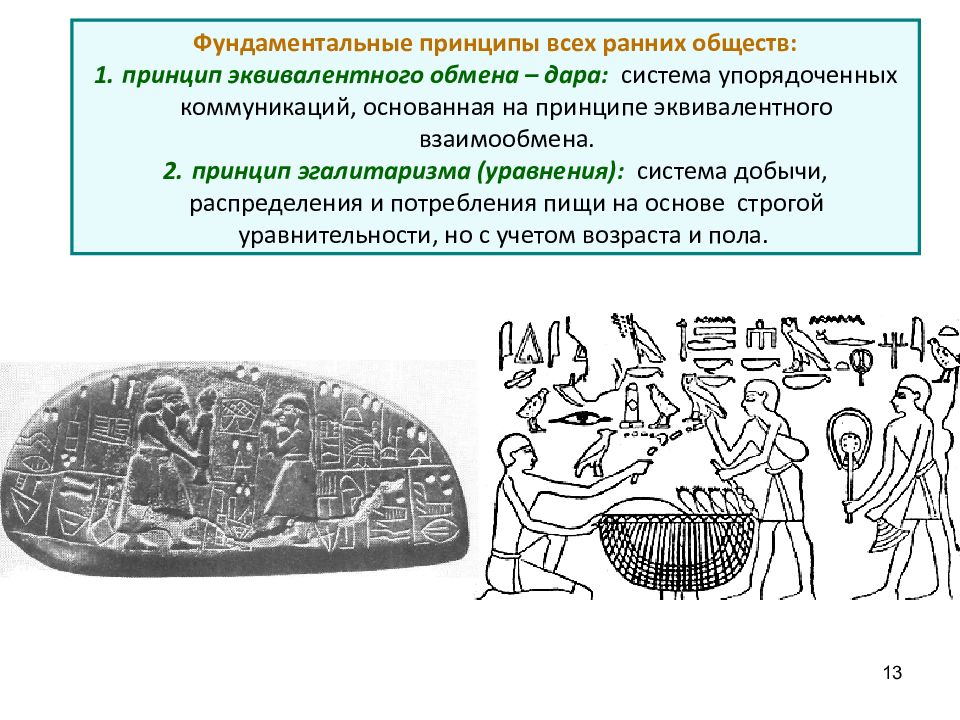 Фундаментальные принципы всех ранних обществ:

1. принцип эквивалентного обмена – дара: система упорядоченных коммуникаций, основанная на принципе эквивалентного взаимообмена.

2. принцип эгалитаризма (уравнения): система добычи, распределения и потребления пищи на основе строгой уравнительности, но с учетом возраста и пола.

13